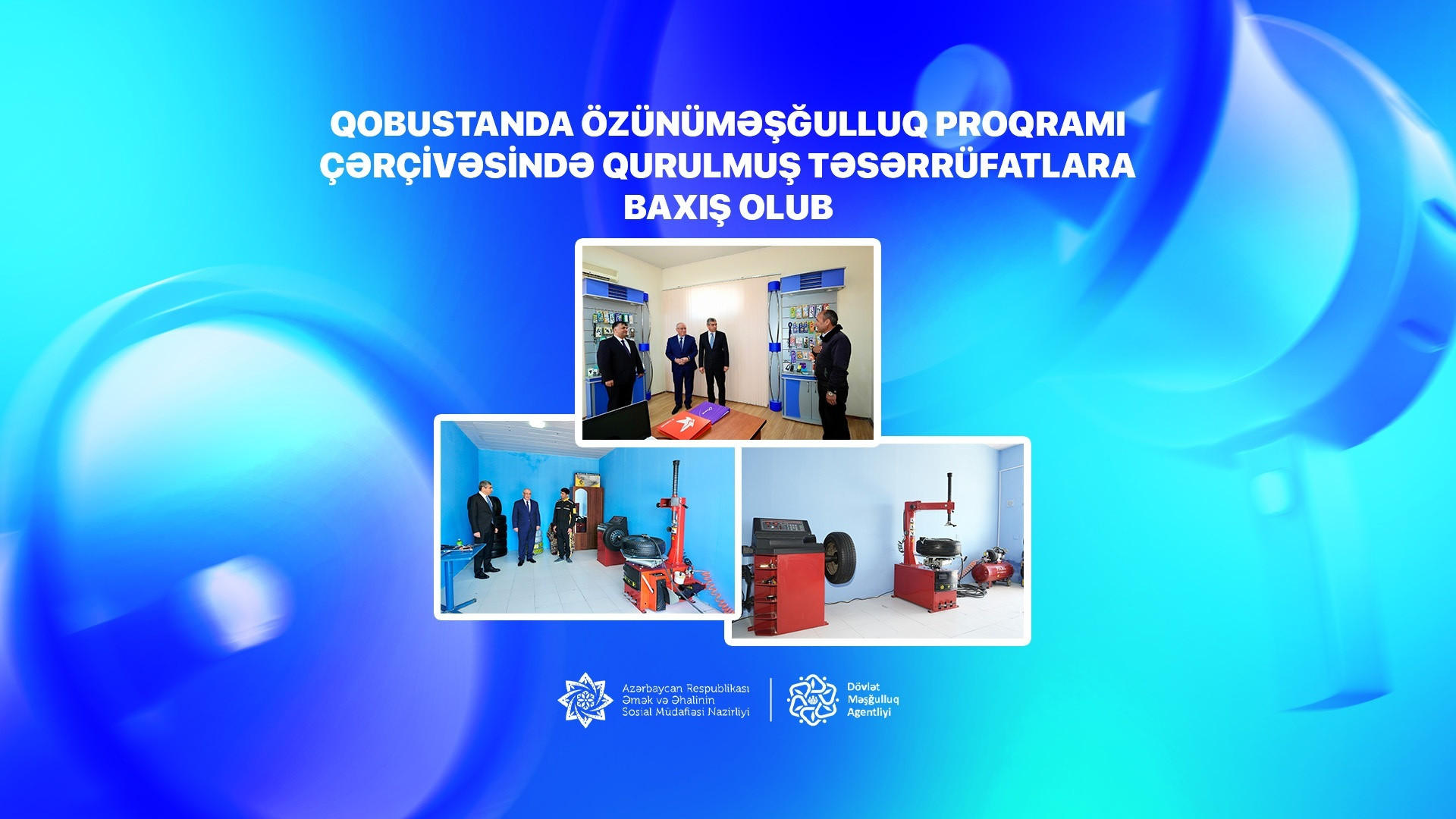 QOBUSTANDA ÖZÜNÜMƏŞĞULLUQ PROQRAMI ÇƏRÇİVƏSİNDƏ QURULMUŞ TƏSƏRRÜFATLARA BAXIŞ OLUB

Azərbaycan Respublikası Əmək və Əhalinin Sosial Müdafiəsi Nazirliyi

Dövlət Məşğulluq Agentliyi